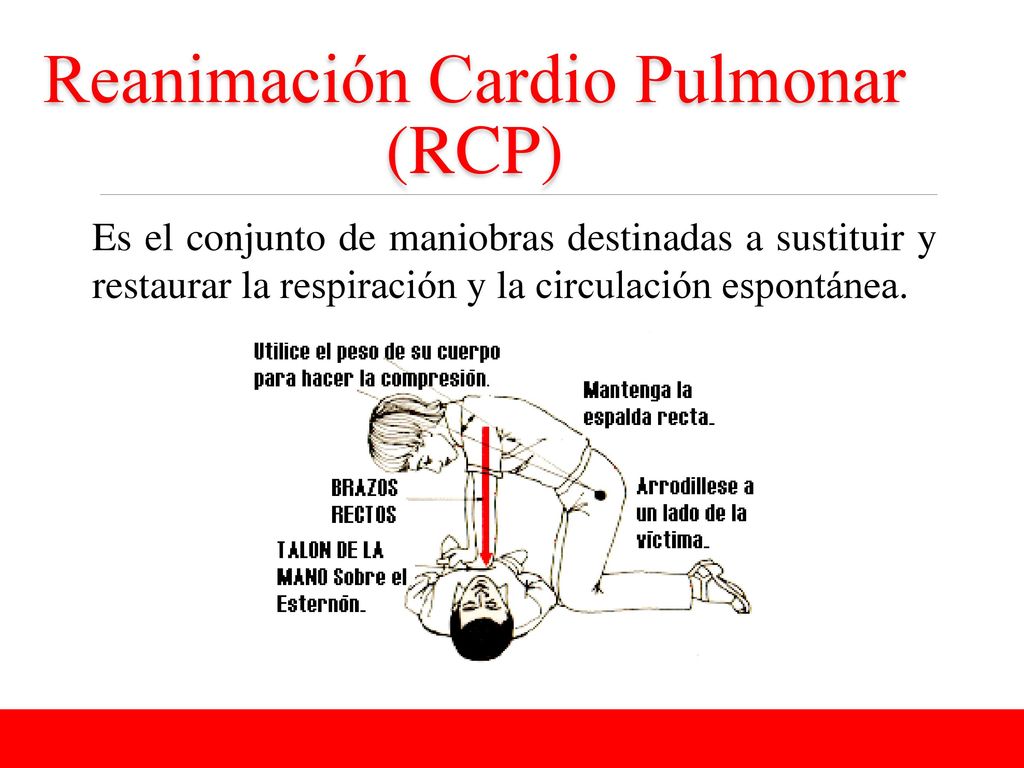 Reanimación Cardio Pulmonar (RCP)

Es el conjunto de maniobras destinadas a sustituir y restaurar la respiración y la circulación espontánea.

Utilice el peso de su cuerpo para hacer la compresión.

Mantenga la espalda recta.

BRAZOS RECTOS

Arrodillese a un lado de la víctima.

TALON DE LA MANO Sobre el Esternón.